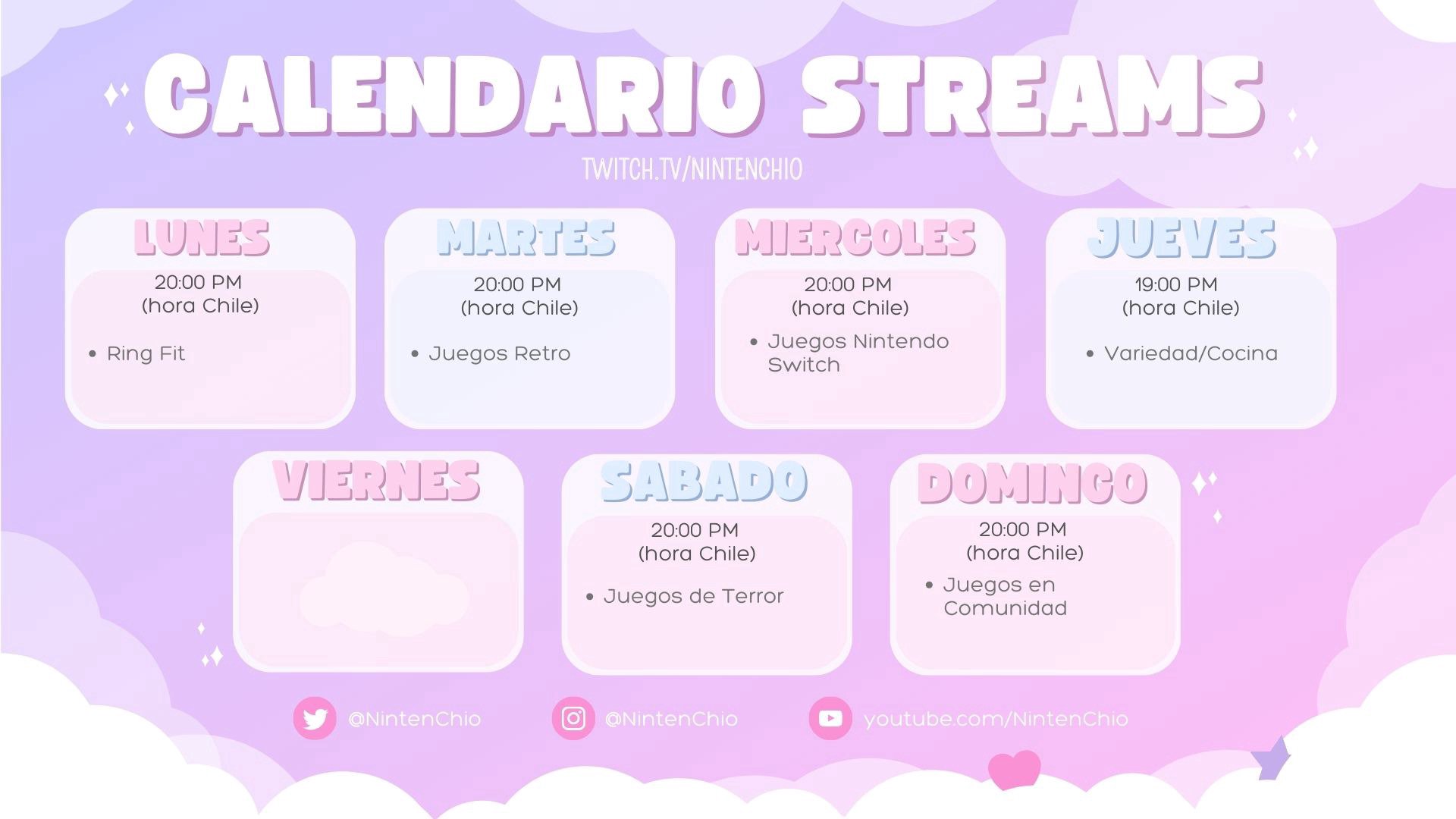 CALENDARIO STREAMS

TWITCH.TV/NINTENCHIO

LUNES
20:00 PM
(hora Chile)
• Ring Fit

MARTES
20:00 PM
(hora Chile)
• Juegos Retro

MIERCOLES
20:00 PM
(hora Chile)
• Juegos Nintendo Switch

JUEVES
19:00 PM
(hora Chile)
• Variedad/Cocina

VIERNES

SABADO
20:00 PM
(hora Chile)
• Juegos de Terror

DOMINGO
20:00 PM
(hora Chile)
• Juegos en Comunidad

@NintenChio

@NintenChio

youtube.com/NintenChio